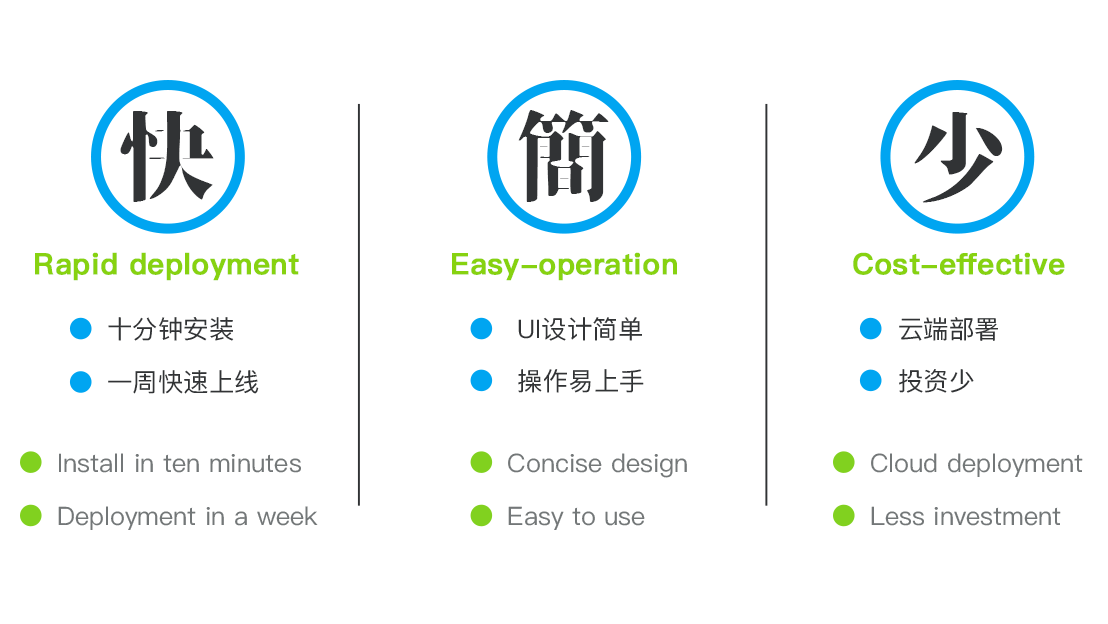 快

Rapid deployment

十分钟安装

一周快速上线

Install in ten minutes

Deployment in a week

簡

Easy-operation

UI设计简单

操作易上手

Concise design

Easy to use

少

Cost-effective

云端部署

投资少

Cloud deployment

Less investment